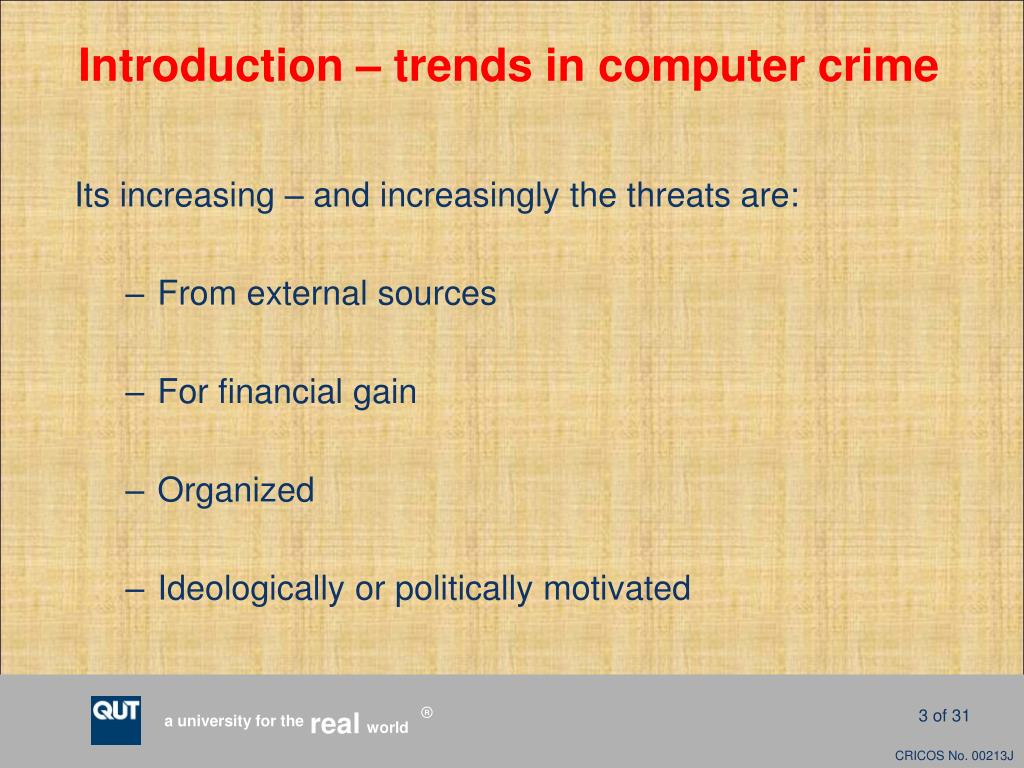 Introduction – trends in computer crime

Its increasing – and increasingly the threats are:

– From external sources

– For financial gain

– Organized

– Ideologically or politically motivated

QUT

a university for the real world ®

3 of 31

CRICOS No. 00213J